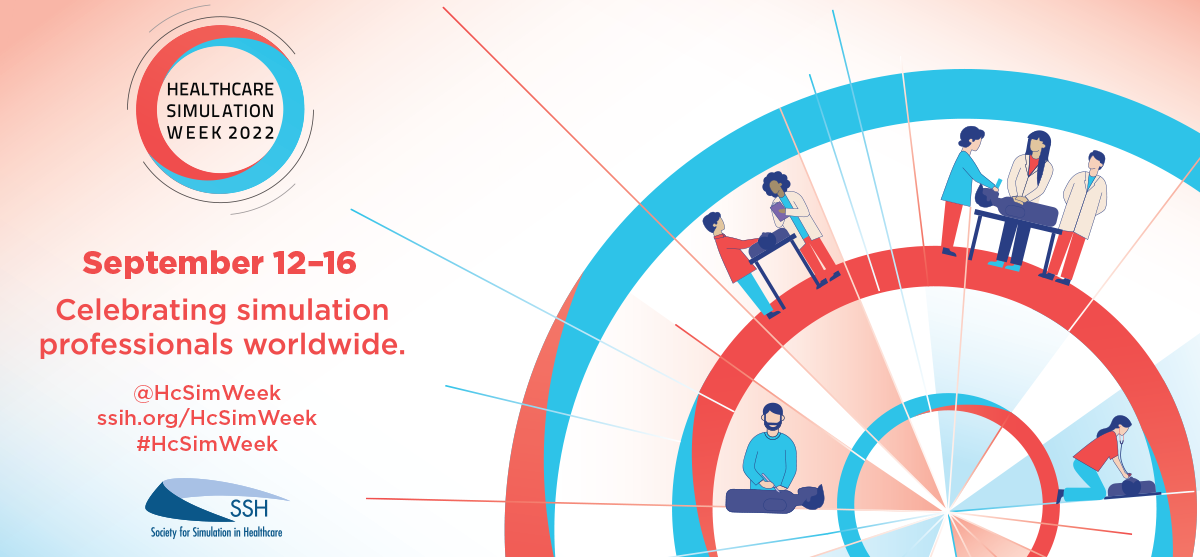 HEALTHCARE SIMULATION WEEK 2022

September 12–16

Celebrating simulation professionals worldwide.

@HcSimWeek
ssih.org/HcSimWeek
#HcSimWeek

SSH
Society for Simulation in Healthcare